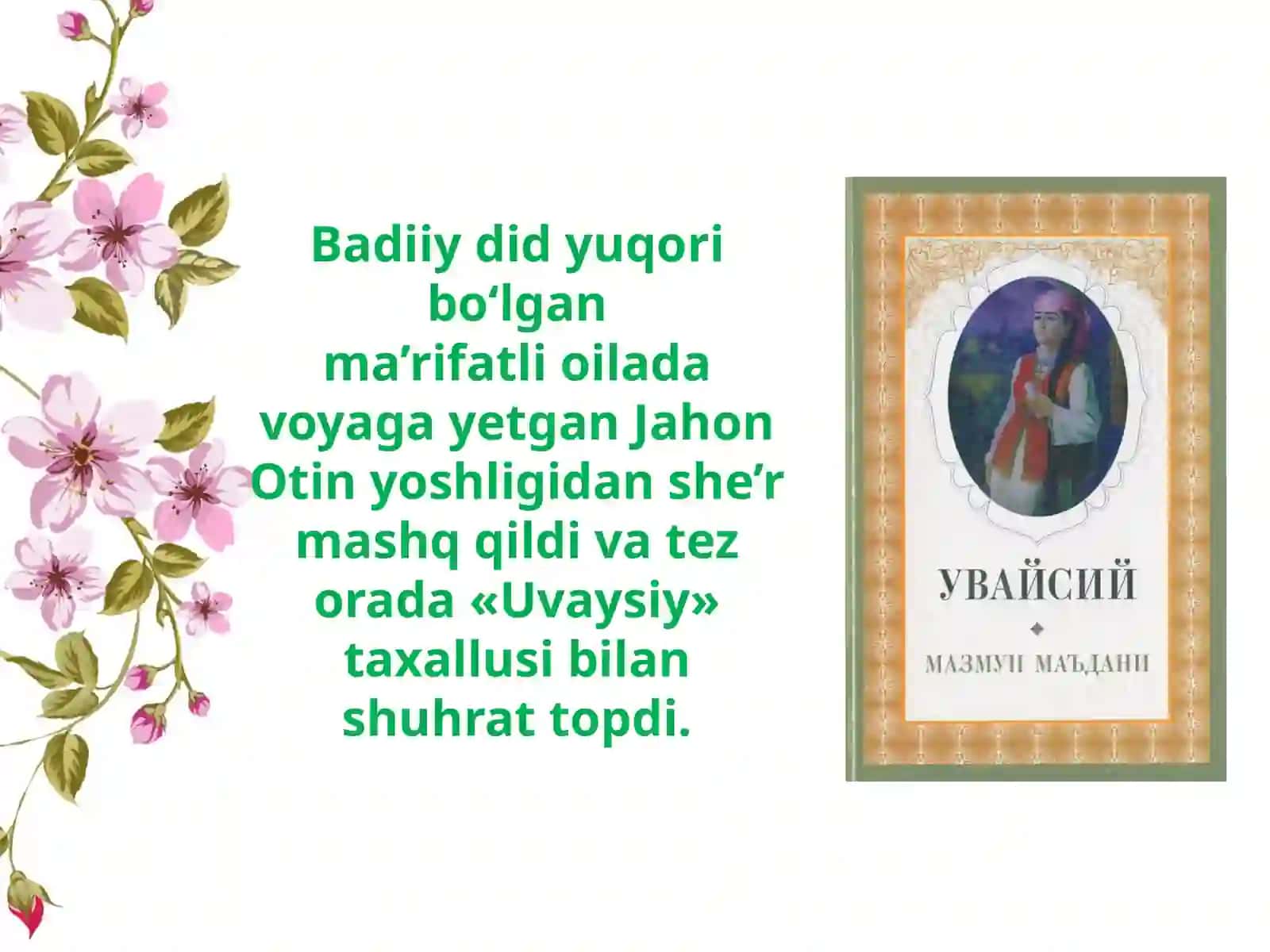 Badiiy did yuqori bo‘lgan ma’rifatli oilada voyaga yetgan Jahon Otin yoshligidan she’r mashq qildi va tez orada «Uvaysiy» taxallusi bilan shuhrat topdi.

УВАЙСИЙ

МАЗМУН МАЪДАНИ